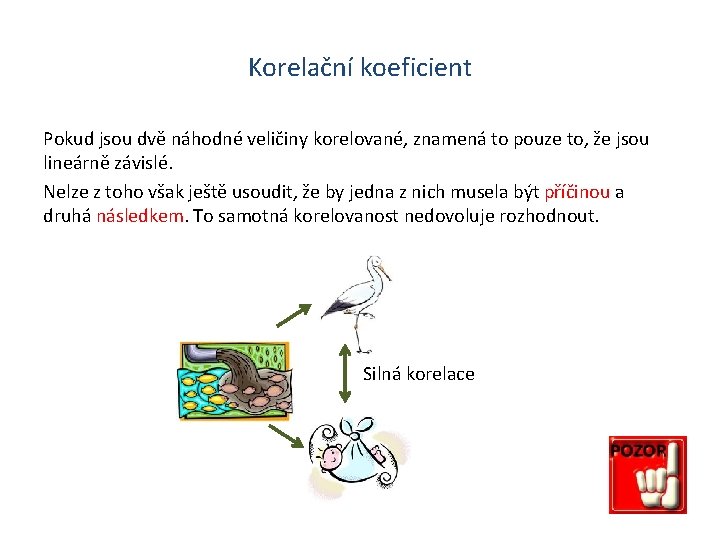 Korelační koeficient

Pokud jsou dvě náhodné veličiny korelované, znamená to pouze to, že jsou lineárně závislé.

Nelze z toho však ještě usoudit, že by jedna z nich musela být příčinou a druhá následkem. To samotná korelovanost nedovoluje rozhodnout.

Silná korelace

POZOR